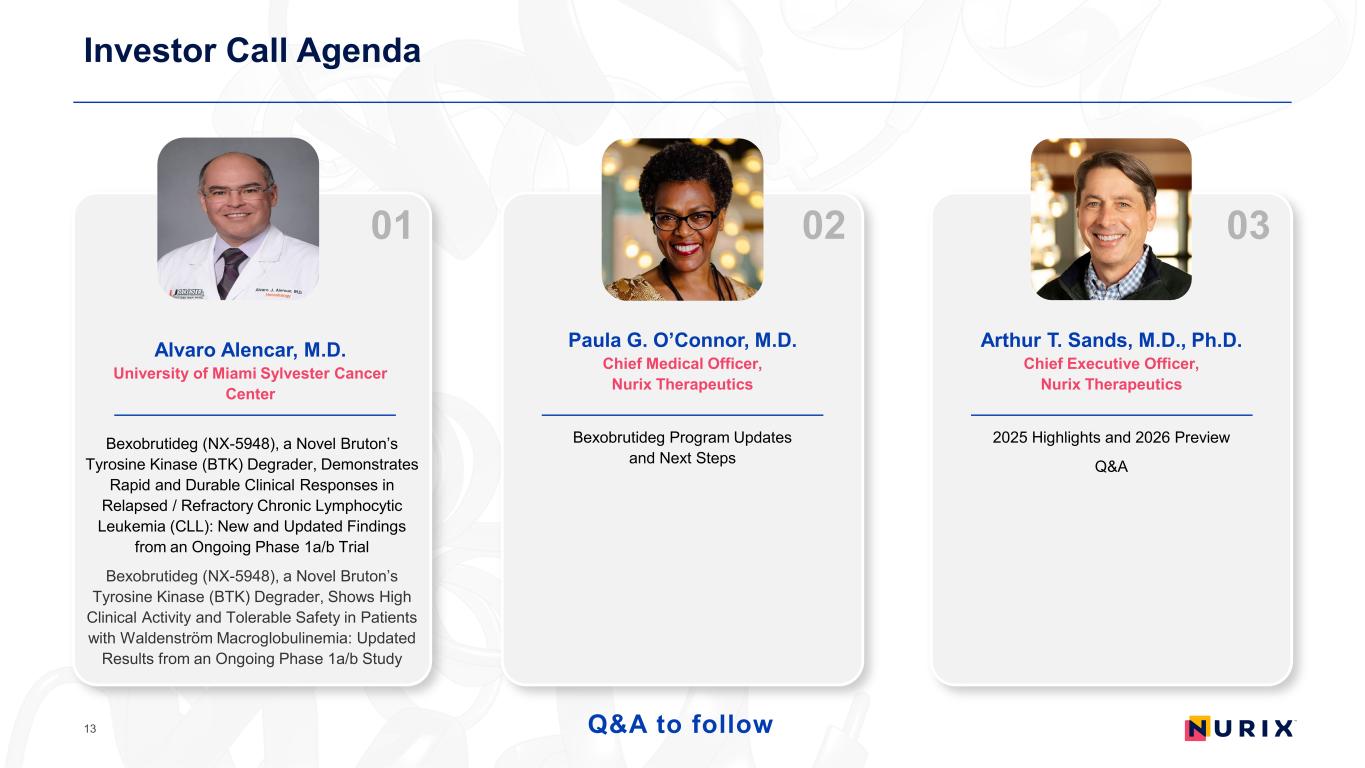 Investor Call Agenda

01

Alvaro Alencar, M.D.
University of Miami Sylvester Cancer Center

Bexobrutideg (NX-5948), a Novel Bruton's Tyrosine Kinase (BTK) Degrader, Demonstrates Rapid and Durable Clinical Responses in Relapsed / Refractory Chronic Lymphocytic Leukemia (CLL): New and Updated Findings from an Ongoing Phase 1a/b Trial

Bexobrutideg (NX-5948), a Novel Bruton's Tyrosine Kinase (BTK) Degrader, Shows High Clinical Activity and Tolerable Safety in Patients with Waldenström Macroglobulinemia: Updated Results from an Ongoing Phase 1a/b Study

02

Paula G. O'Connor, M.D.
Chief Medical Officer, Nurix Therapeutics

Bexobrutideg Program Updates and Next Steps

03

Arthur T. Sands, M.D., Ph.D.
Chief Executive Officer, Nurix Therapeutics

2025 Highlights and 2026 Preview

Q&A

13

Q&A to follow

NURIX